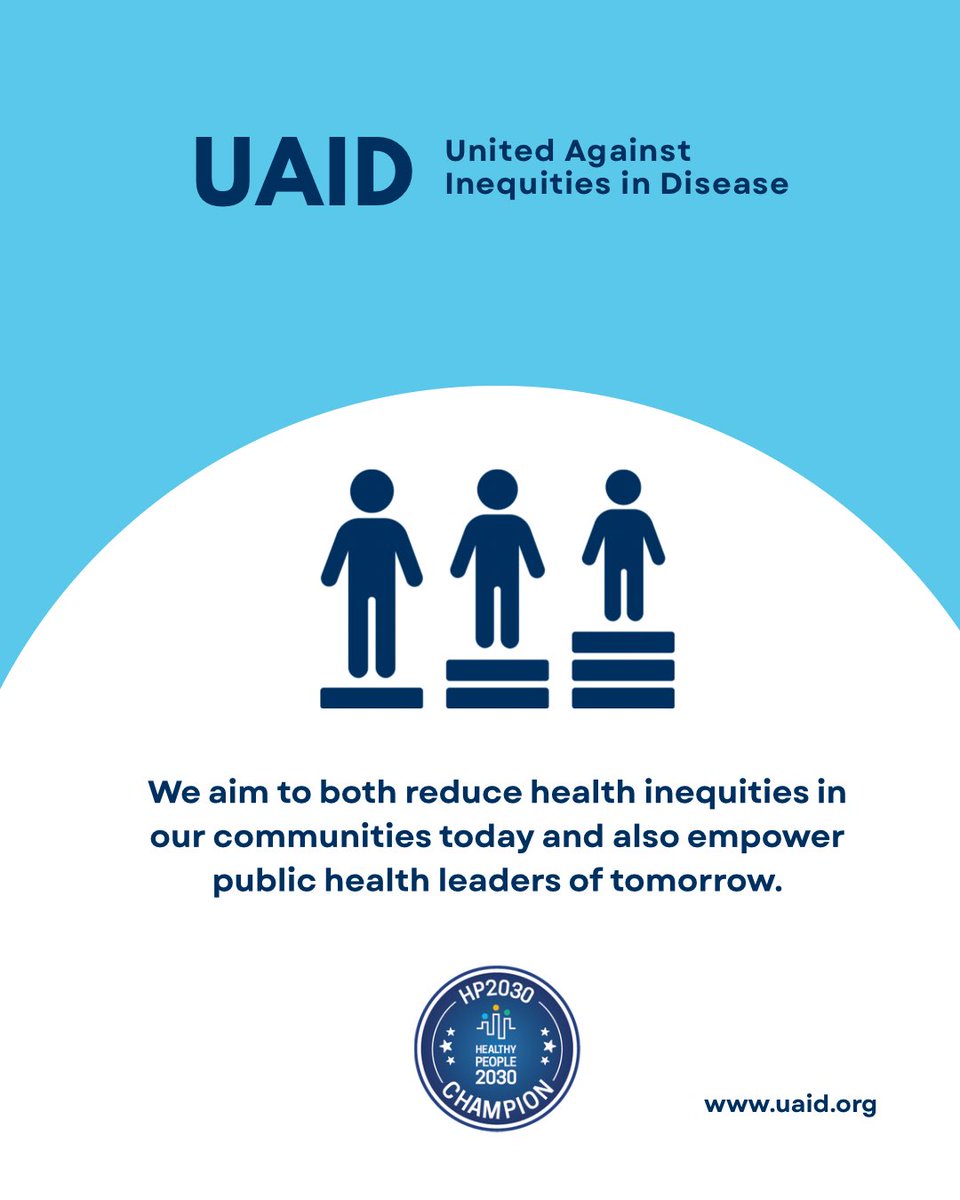 UAID United Against Inequities in Disease

We aim to both reduce health inequities in our communities today and also empower public health leaders of tomorrow.

HP2030
HEALTHY PEOPLE 2030
CHAMPION

www.uaid.org